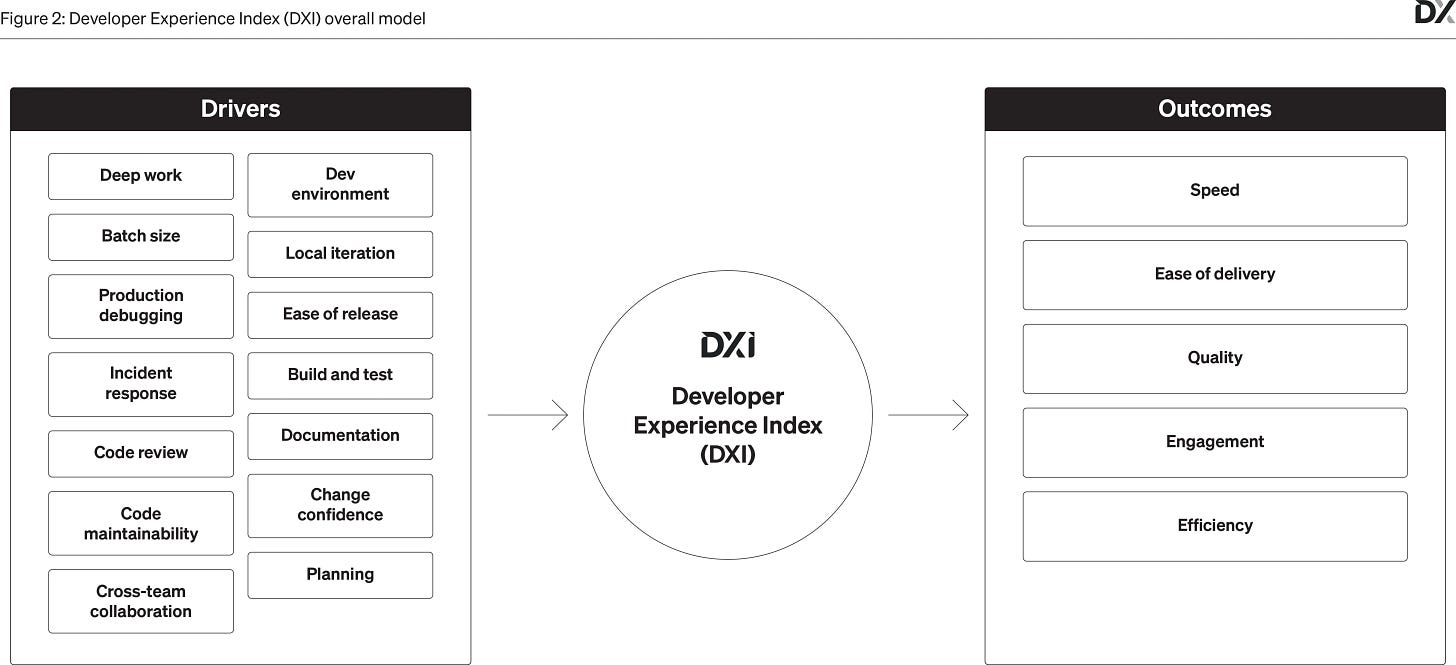 Figure 2: Developer Experience Index (DXI) overall model

DX

Drivers

Deep work

Batch size

Production debugging

Incident response

Code review

Code maintainability

Cross-team collaboration

Dev environment

Local iteration

Ease of release

Build and test

Documentation

Change confidence

Planning

DXI

Developer Experience Index (DXI)

Outcomes

Speed

Ease of delivery

Quality

Engagement

Efficiency